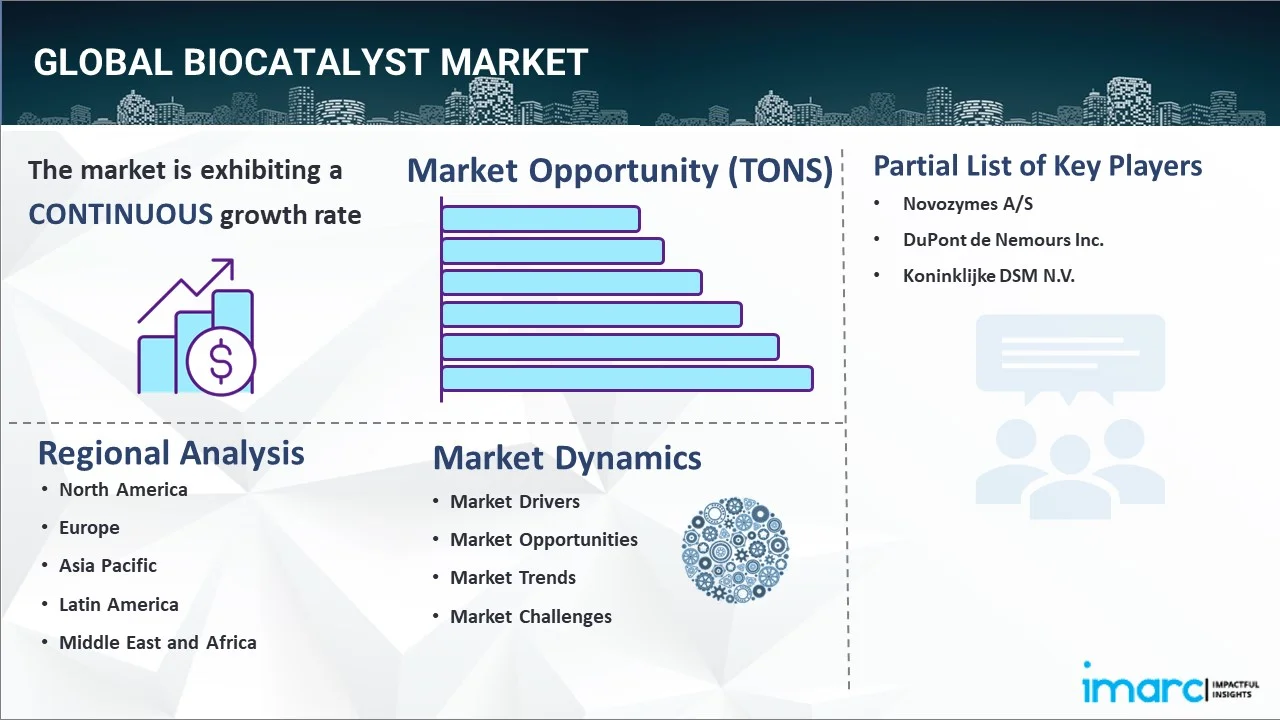 GLOBAL BIOCATALYST MARKET

The market is exhibiting a CONTINUOUS growth rate

Market Opportunity (TONS)

Partial List of Key Players

• Novozymes A/S
• DuPont de Nemours Inc.
• Koninklijke DSM N.V.

Regional Analysis

• North America
• Europe
• Asia Pacific
• Latin America
• Middle East and Africa

Market Dynamics

• Market Drivers
• Market Opportunities
• Market Trends
• Market Challenges

imarc IMPACTFUL INSIGHTS